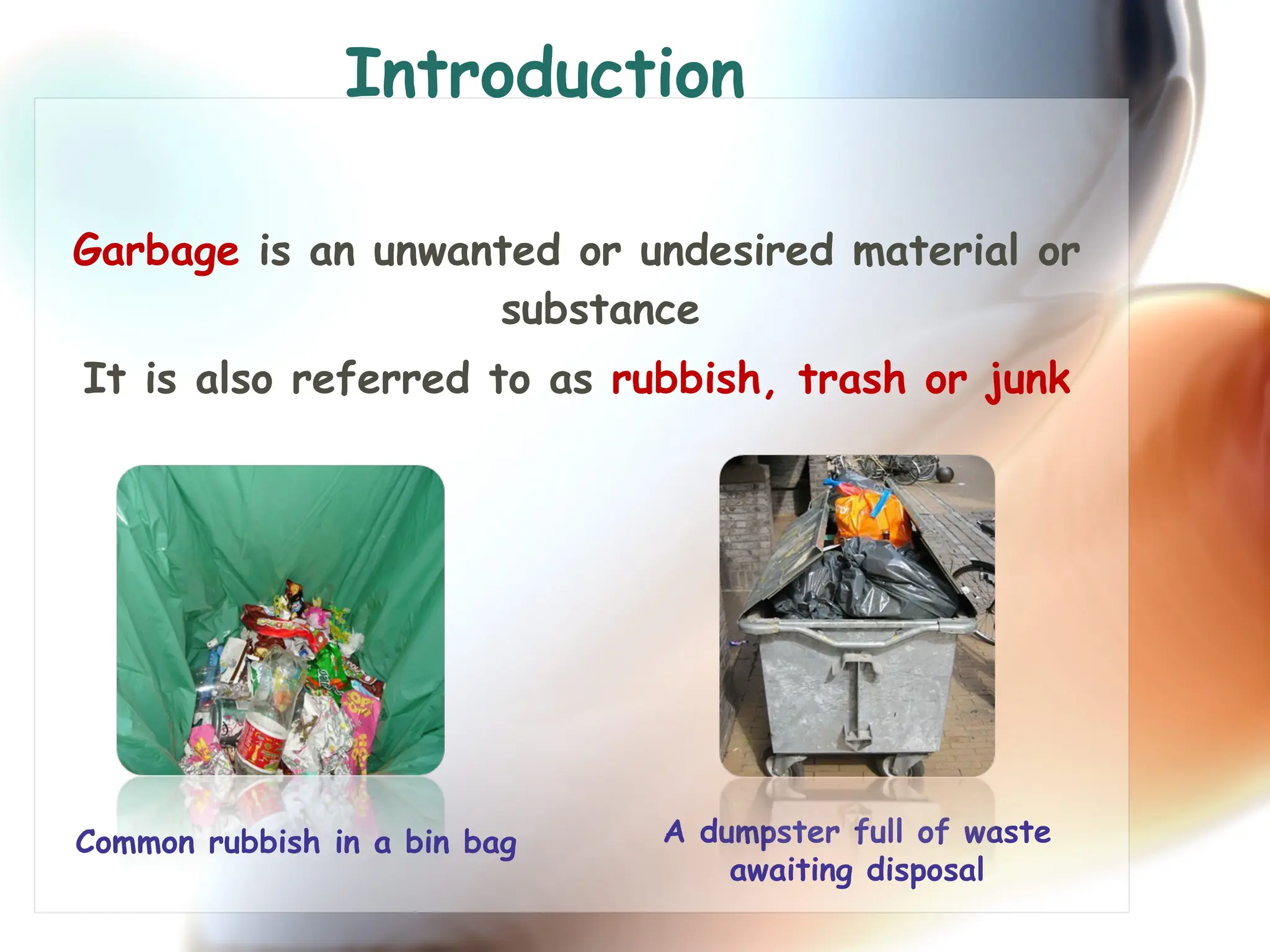 Introduction

Garbage is an unwanted or undesired material or substance

It is also referred to as rubbish, trash or junk

Common rubbish in a bin bag

A dumpster full of waste awaiting disposal